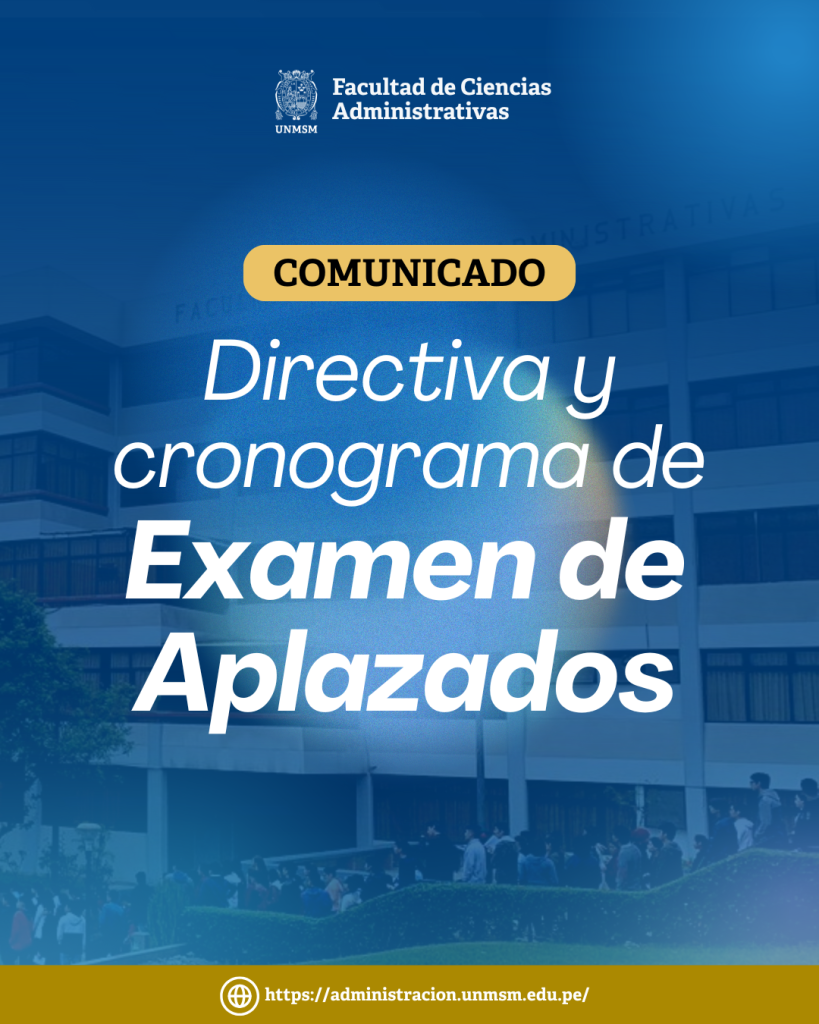 UNMSM
Facultad de Ciencias Administrativas

COMUNICADO

Directiva y cronograma de Examen de Aplazados

https://administracion.unmsm.edu.pe/